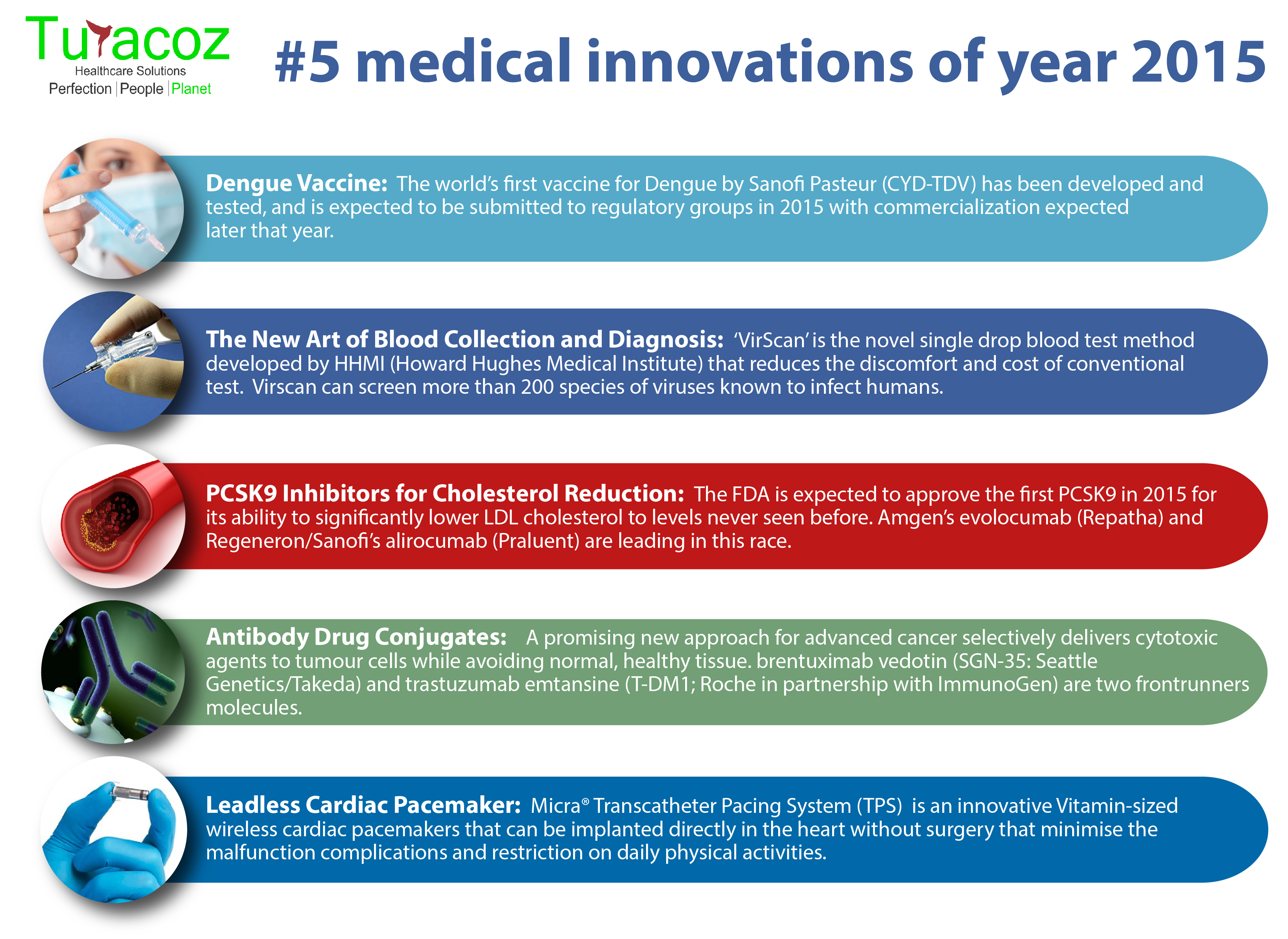 Turacoz
Healthcare Solutions
Perfection | People | Planet

#5 medical innovations of year 2015

Dengue Vaccine: The world's first vaccine for Dengue by Sanofi Pasteur (CYD-TDV) has been developed and tested, and is expected to be submitted to regulatory groups in 2015 with commercialization expected later that year.

The New Art of Blood Collection and Diagnosis: 'VirScan' is the novel single drop blood test method developed by HHMI (Howard Hughes Medical Institute) that reduces the discomfort and cost of conventional test. Virscan can screen more than 200 species of viruses known to infect humans.

PCSK9 Inhibitors for Cholesterol Reduction: The FDA is expected to approve the first PCSK9 in 2015 for its ability to significantly lower LDL cholesterol to levels never seen before. Amgen's evolocumab (Repatha) and Regeneron/Sanofi's alirocumab (Praluent) are leading in this race.

Antibody Drug Conjugates: A promising new approach for advanced cancer selectively delivers cytotoxic agents to tumour cells while avoiding normal, healthy tissue. brentuximab vedotin (SGN-35: Seattle Genetics/Takeda) and trastuzumab emtansine (T-DM1; Roche in partnership with ImmunoGen) are two frontrunners molecules.

Leadless Cardiac Pacemaker: Micra® Transcatheter Pacing System (TPS) is an innovative Vitamin-sized wireless cardiac pacemakers that can be implanted directly in the heart without surgery that minimise the malfunction complications and restriction on daily physical activities.